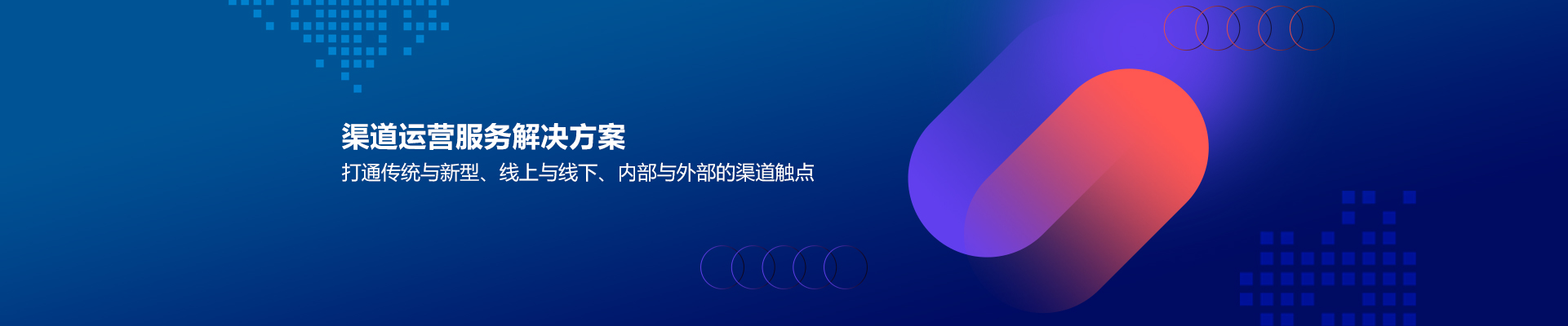 渠道运营服务解决方案

打通传统与新型、线上与线下、内部与外部的渠道触点